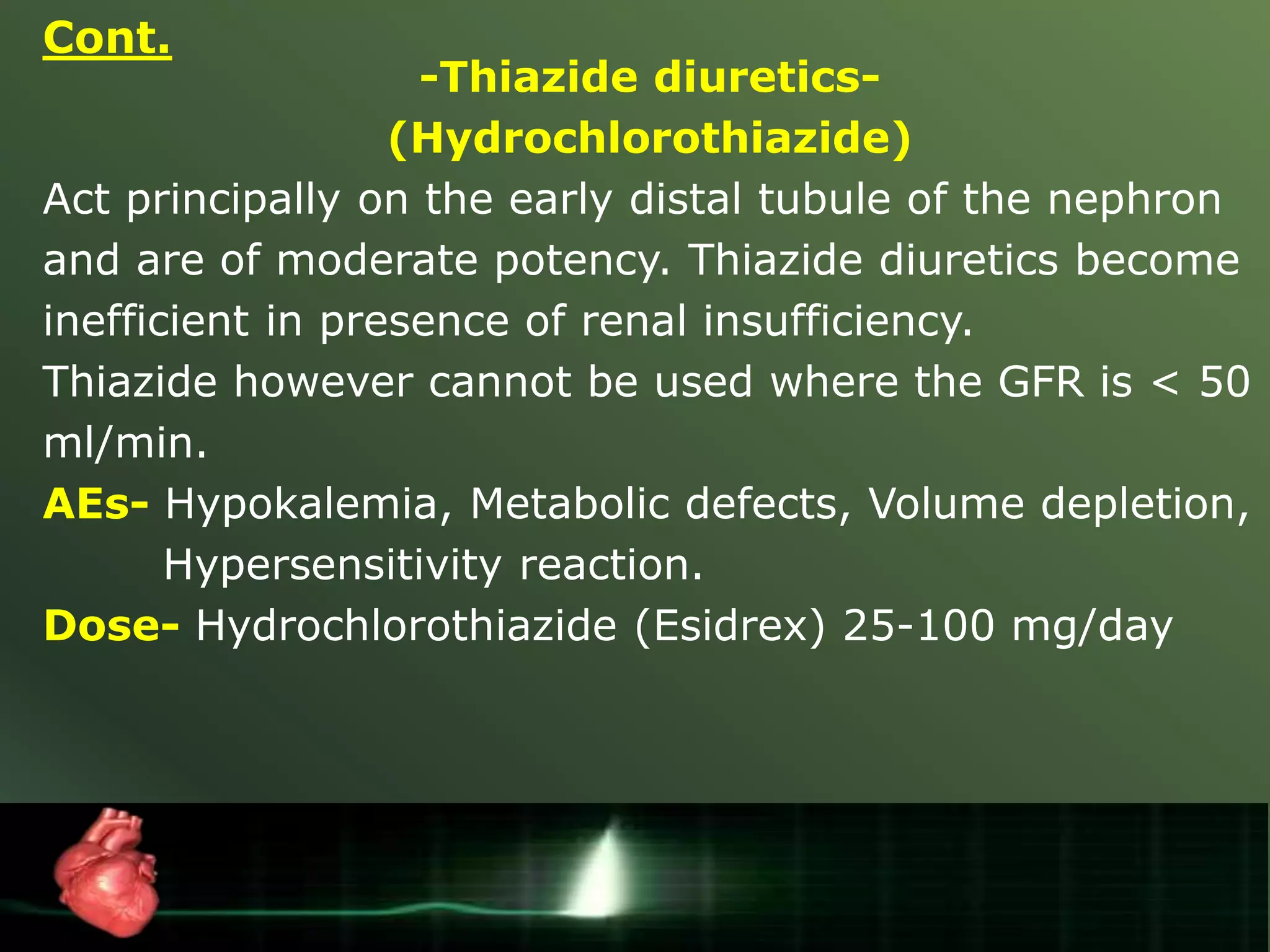 Cont.

-Thiazide diuretics-
(Hydrochlorothiazide)

Act principally on the early distal tubule of the nephron and are of moderate potency. Thiazide diuretics become inefficient in presence of renal insufficiency.

Thiazide however cannot be used where the GFR is < 50 ml/min.

AEs- Hypokalemia, Metabolic defects, Volume depletion, Hypersensitivity reaction.

Dose- Hydrochlorothiazide (Esidrex) 25-100 mg/day